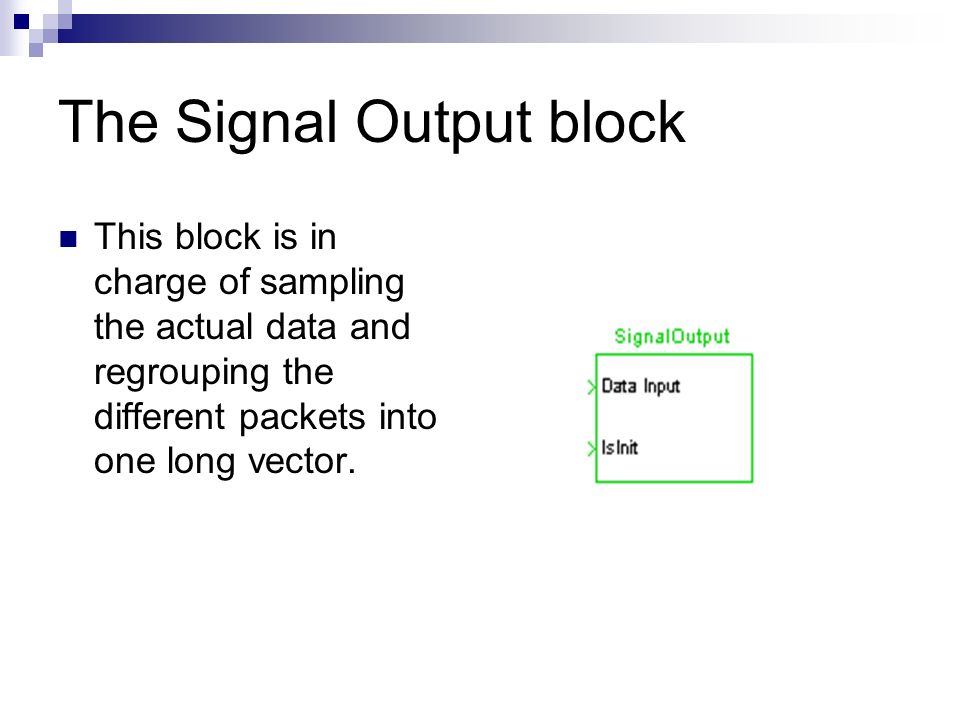 The Signal Output block

This block is in charge of sampling the actual data and regrouping the different packets into one long vector.

SignalOutput

Data Input

IsInit